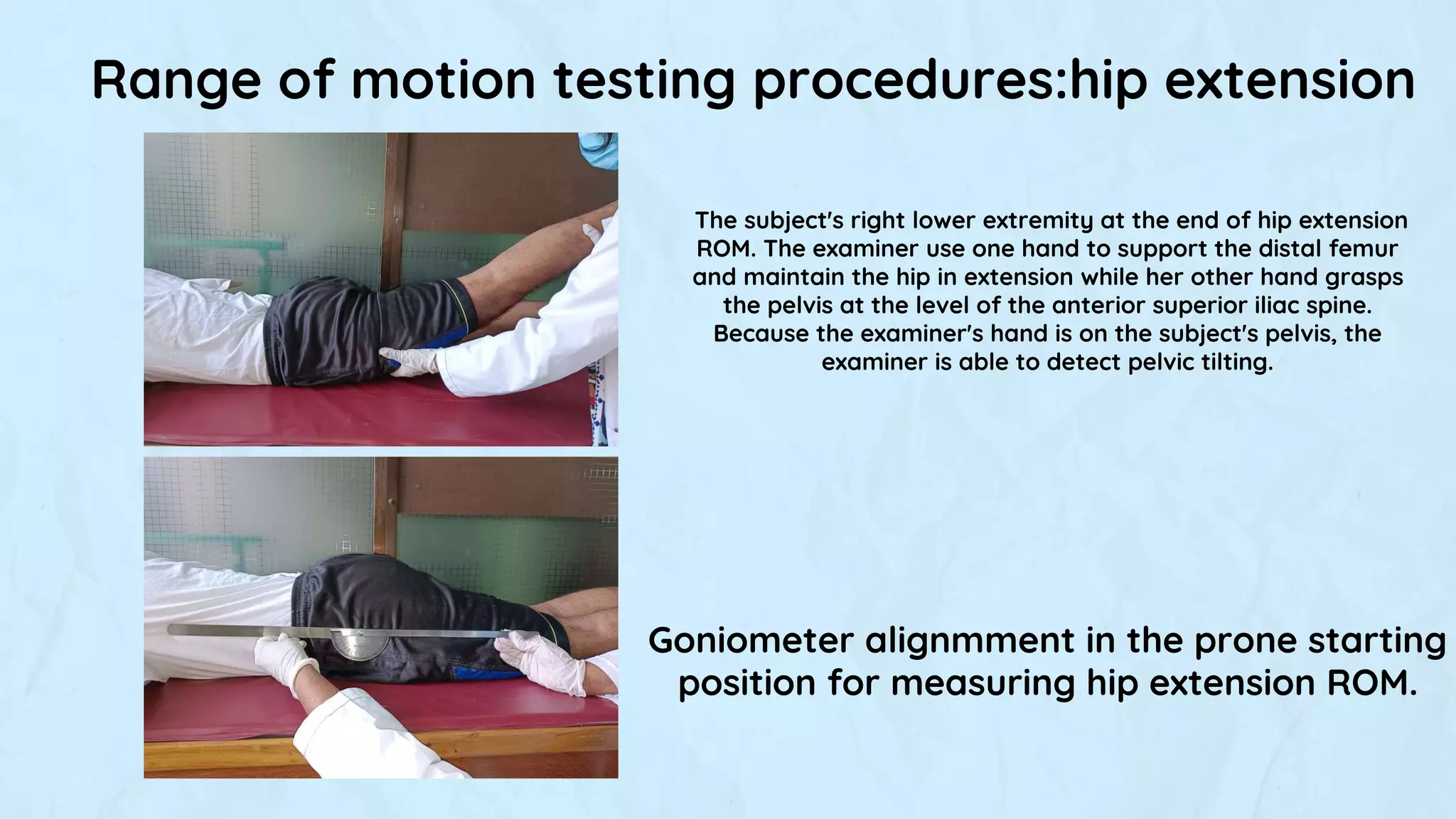 Range of motion testing procedures:hip extension

The subject's right lower extremity at the end of hip extension ROM. The examiner use one hand to support the distal femur and maintain the hip in extension while her other hand grasps the pelvis at the level of the anterior superior iliac spine. Because the examiner's hand is on the subject's pelvis, the examiner is able to detect pelvic tilting.

Goniometer alignmment in the prone starting position for measuring hip extension ROM.